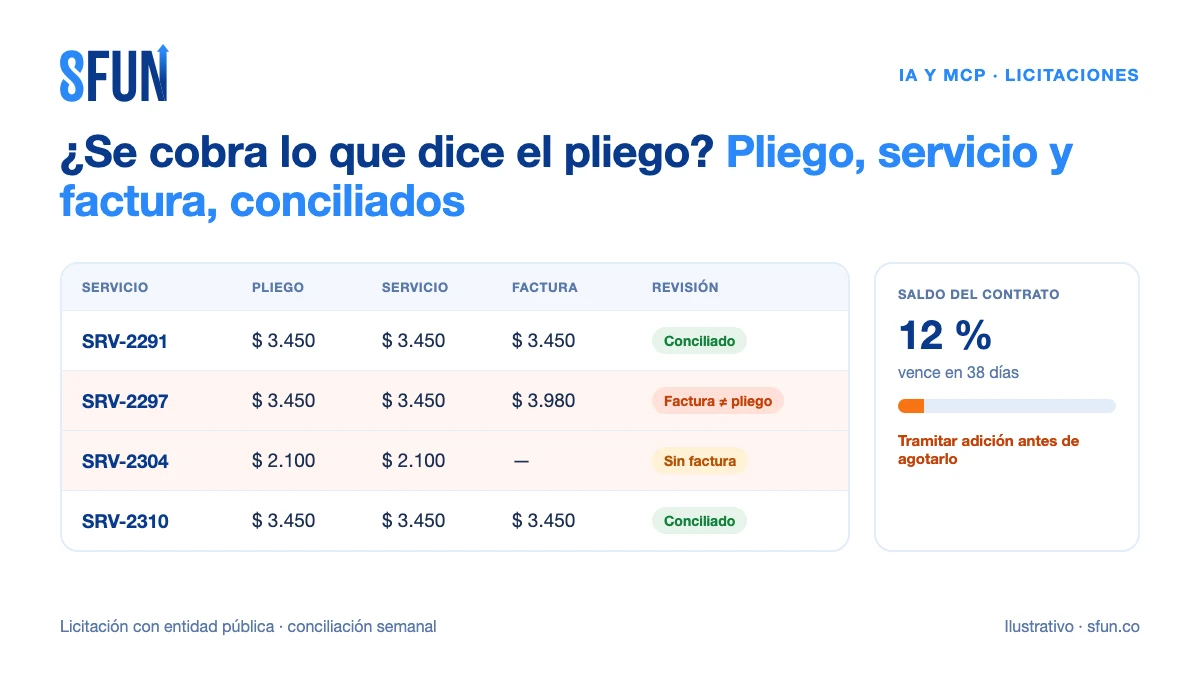 SFUN

IA Y MCP · LICITACIONES

¿Se cobra lo que dice el pliego? Pliego, servicio y factura, conciliados

| SERVICIO | PLIEGO | SERVICIO | FACTURA | REVISIÓN |
|---|---|---|---|---|
| SRV-2291 | \$ 3.450 | \$ 3.450 | \$ 3.450 | Conciliado |
| SRV-2297 | \$ 3.450 | \$ 3.450 | \$ 3.980 | Factura ≠ pliego |
| SRV-2304 | \$ 2.100 | \$ 2.100 | — | Sin factura |
| SRV-2310 | \$ 3.450 | \$ 3.450 | \$ 3.450 | Conciliado |

SALDO DEL CONTRATO

12 %

vence en 38 días

Tramitar adición antes de agotarlo

Licitación con entidad pública · conciliación semanal

Ilustrativo · sfun.co